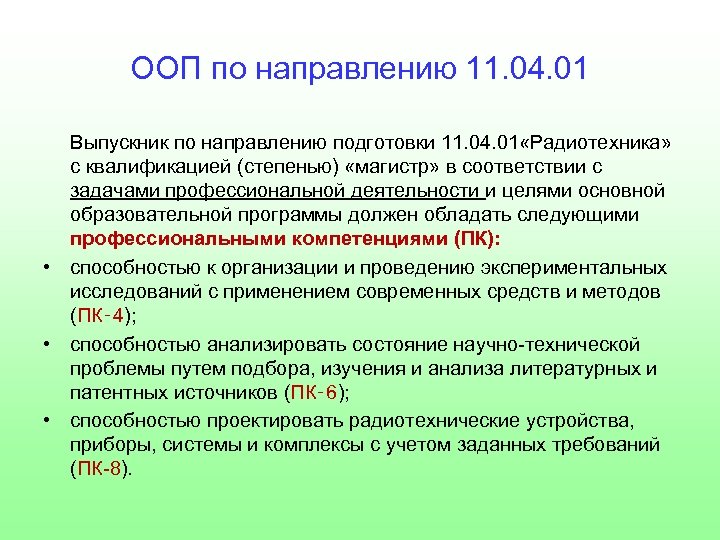 ООП по направлению 11.04.01

Выпускник по направлению подготовки 11.04.01«Радиотехника» с квалификацией (степенью) «магистр» в соответствии с задачами профессиональной деятельности и целями основной образовательной программы должен обладать следующими профессиональными компетенциями (ПК):

• способностью к организации и проведению экспериментальных исследований с применением современных средств и методов (ПК-4);
• способностью анализировать состояние научно-технической проблемы путем подбора, изучения и анализа литературных и патентных источников (ПК-6);
• способностью проектировать радиотехнические устройства, приборы, системы и комплексы с учетом заданных требований (ПК-8).